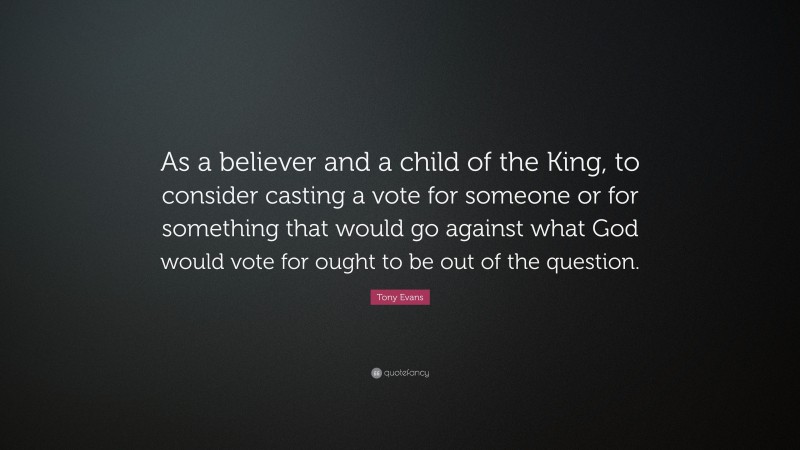 As a believer and a child of the King, to consider casting a vote for someone or for something that would go against what God would vote for ought to be out of the question.

Tony Evans

quotefancy